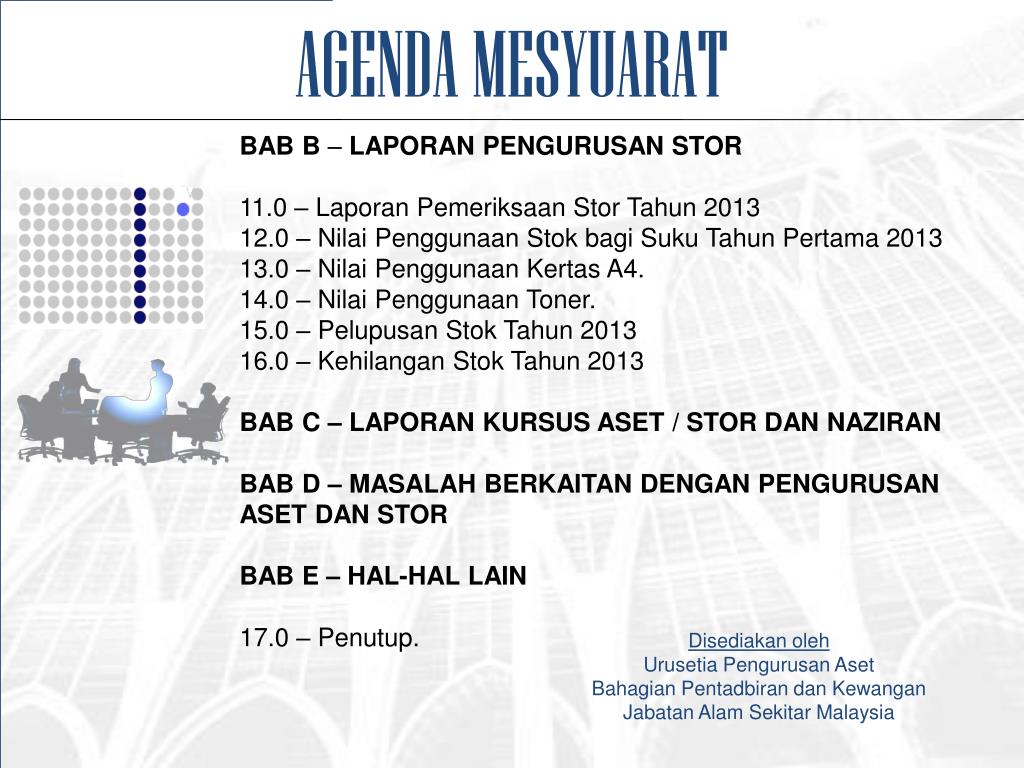 AGENDA MESYUARAT

BAB B – LAPORAN PENGURUSAN STOR

11.0 – Laporan Pemeriksaan Stor Tahun 2013
12.0 – Nilai Penggunaan Stok bagi Suku Tahun Pertama 2013
13.0 – Nilai Penggunaan Kertas A4.
14.0 – Nilai Penggunaan Toner.
15.0 – Pelupusan Stok Tahun 2013
16.0 – Kehilangan Stok Tahun 2013

BAB C – LAPORAN KURSUS ASET / STOR DAN NAZIRAN

BAB D – MASALAH BERKAITAN DENGAN PENGURUSAN ASET DAN STOR

BAB E – HAL-HAL LAIN

17.0 – Penutup.

Disediakan oleh
Urusetia Pengurusan Aset
Bahagian Pentadbiran dan Kewangan
Jabatan Alam Sekitar Malaysia